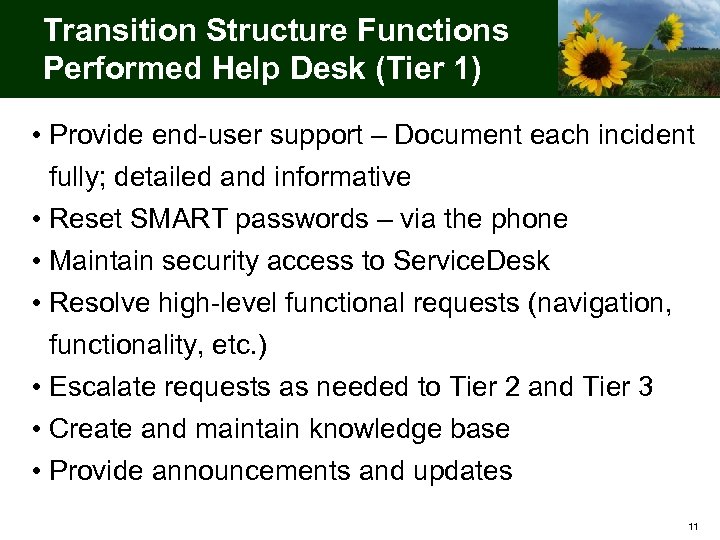 Transition Structure Functions Performed Help Desk (Tier 1)

• Provide end-user support – Document each incident fully; detailed and informative
• Reset SMART passwords – via the phone
• Maintain security access to ServiceDesk
• Resolve high-level functional requests (navigation, functionality, etc.)
• Escalate requests as needed to Tier 2 and Tier 3
• Create and maintain knowledge base
• Provide announcements and updates

11